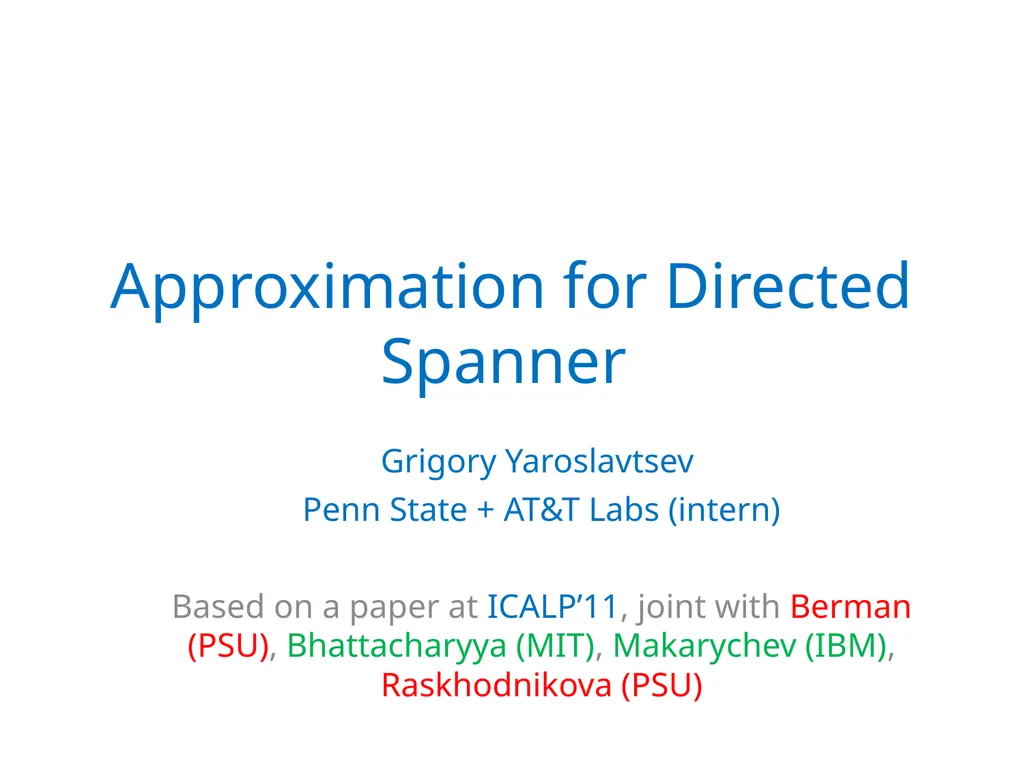 Approximation for Directed Spanner

Grigory Yaroslavtsev
Penn State + AT&T Labs (intern)

Based on a paper at ICALP’11, joint with Berman (PSU), Bhattacharyya (MIT), Makarychev (IBM), Raskhodnikova (PSU)